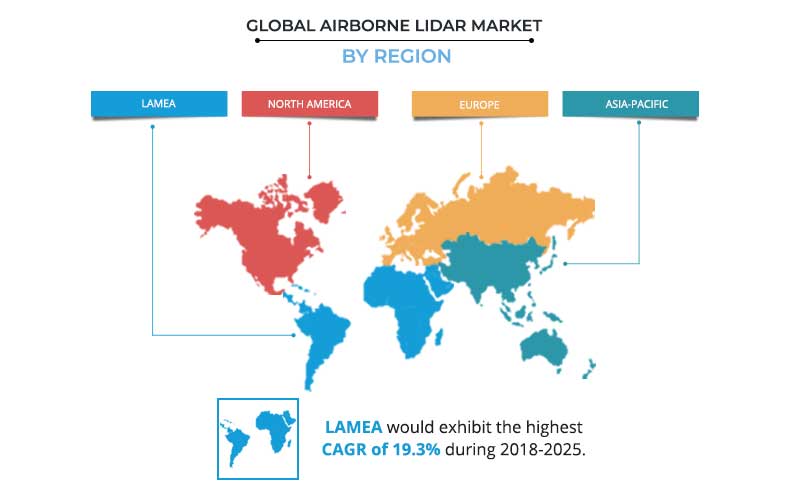 GLOBAL AIRBORNE LIDAR MARKET
BY REGION

LAMEA

NORTH AMERICA

EUROPE

ASIA-PACIFIC

LAMEA would exhibit the highest CAGR of 19.3% during 2018-2025.